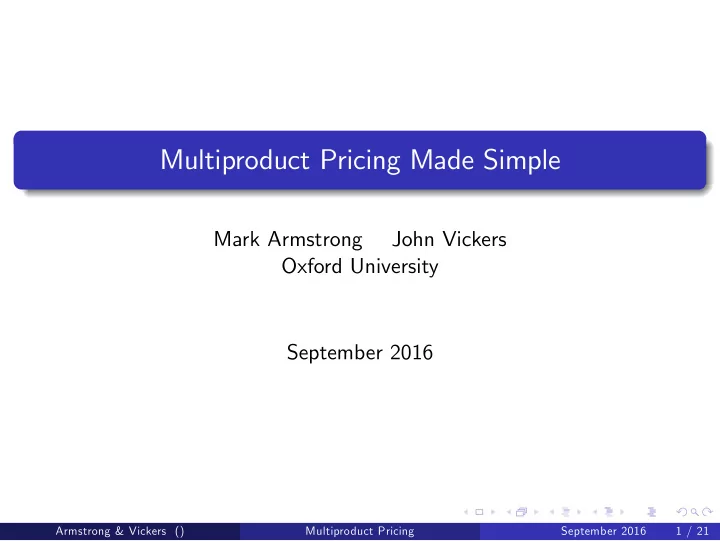 Multiproduct Pricing Made Simple

Mark Armstrong John Vickers
Oxford University

September 2016

Armstrong & Vickers () Multiproduct Pricing September 2016 1 / 21